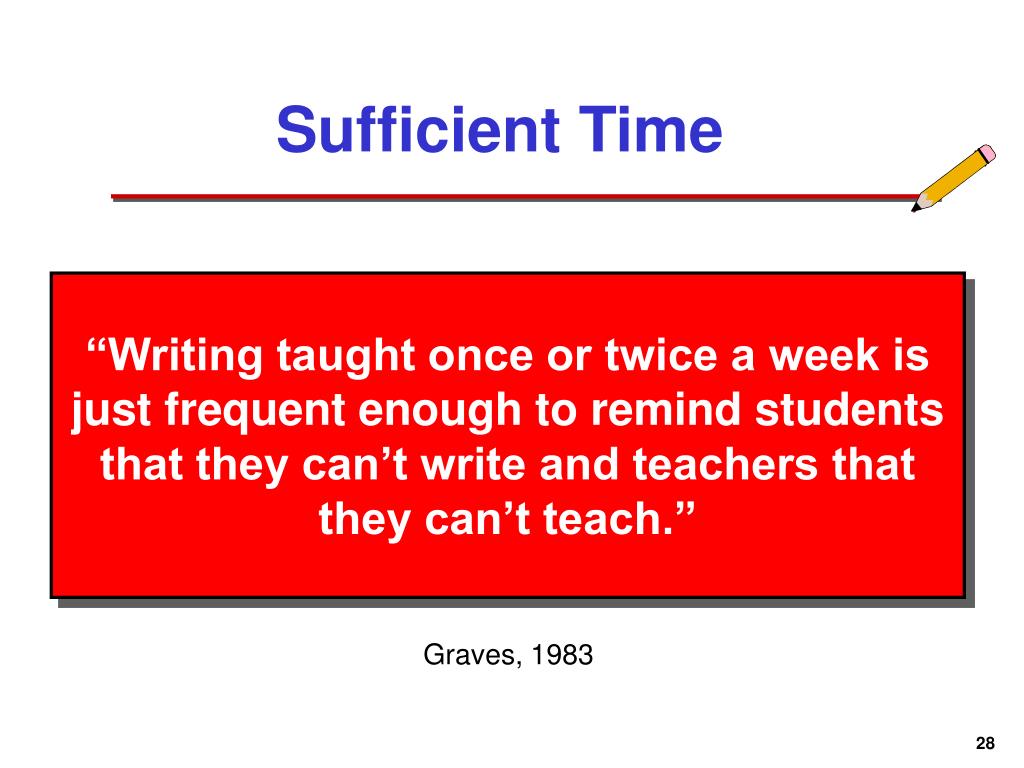 Sufficient Time

“Writing taught once or twice a week is just frequent enough to remind students that they can’t write and teachers that they can’t teach.”

Graves, 1983

28